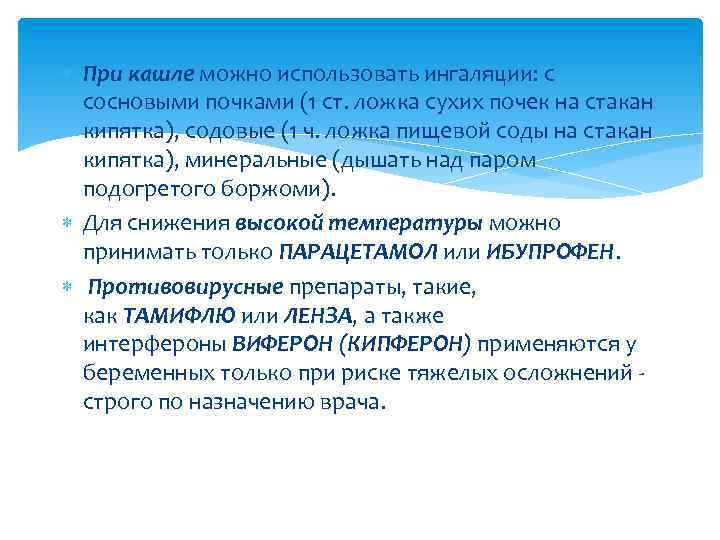 При кашле можно использовать ингаляции: с сосновыми почками (1 ст. ложка сухих почек на стакан кипятка), содовые (1 ч. ложка пищевой соды на стакан кипятка), минеральные (дышать над паром подогретого боржоми).

Для снижения высокой температуры можно принимать только ПАРАЦЕТАМОЛ или ИБУПРОФЕН.

Противовирусные препараты, такие, как ТАМИФЛЮ или ЛЕНЗА, а также интерфероны ВИФЕРОН (КИПФЕРОН) применяются у беременных только при риске тяжелых осложнений - строго по назначению врача.